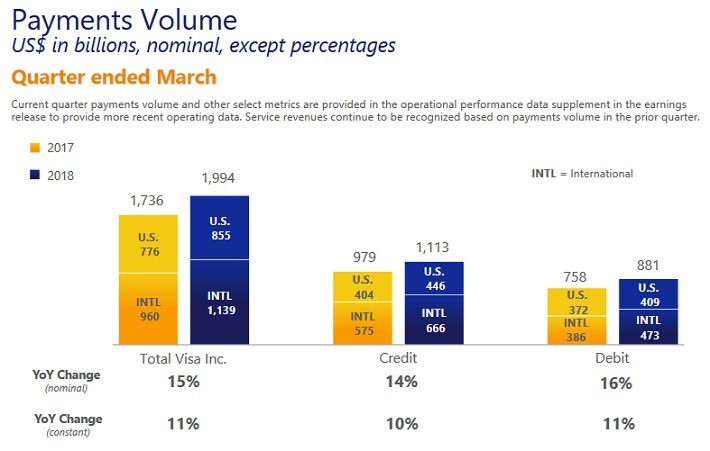 Payments Volume
US$ in billions, nominal, except percentages

Quarter ended March

Current quarter payments volume and other select metrics are provided in the operational performance data supplement in the earnings release to provide more recent operating data. Service revenues continue to be recognized based on payments volume in the prior quarter.

2017

2018

INTL = International

1,736
U.S. 776
INTL 960

1,994
U.S. 855
INTL 1,139

979
U.S. 404
INTL 575

1,113
U.S. 446
INTL 666

758
U.S. 372
INTL 386

881
U.S. 409
INTL 473

Total Visa Inc.

Credit

Debit

YoY Change (nominal)
15%
14%
16%

YoY Change (constant)
11%
10%
11%